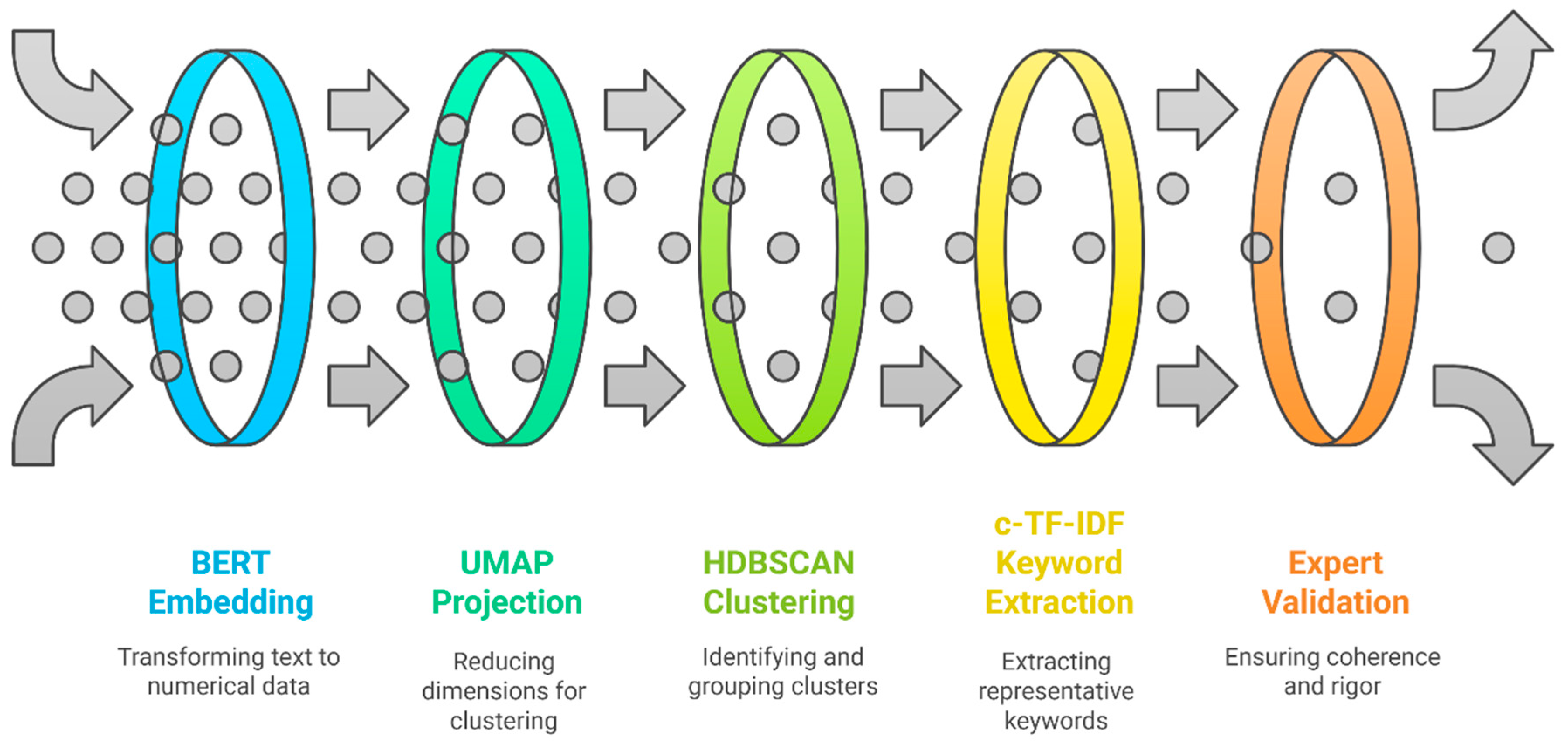 BERT Embedding

Transforming text to numerical data

UMAP Projection

Reducing dimensions for clustering

HDBSCAN Clustering

Identifying and grouping clusters

c-TF-IDF Keyword Extraction

Extracting representative keywords

Expert Validation

Ensuring coherence and rigor